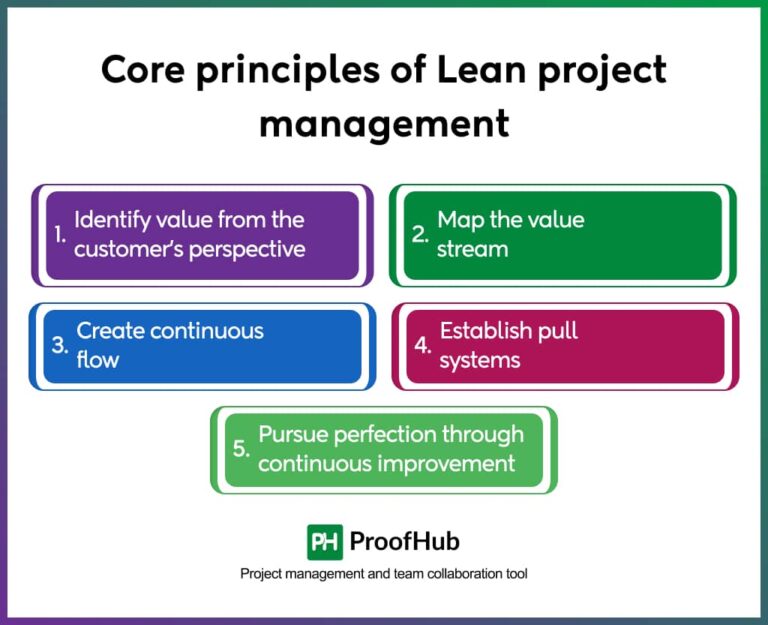 Core principles of Lean project management

1. Identify value from the customer's perspective

2. Map the value stream

3. Create continuous flow

4. Establish pull systems

5. Pursue perfection through continuous improvement

PH ProofHub

Project management and team collaboration tool